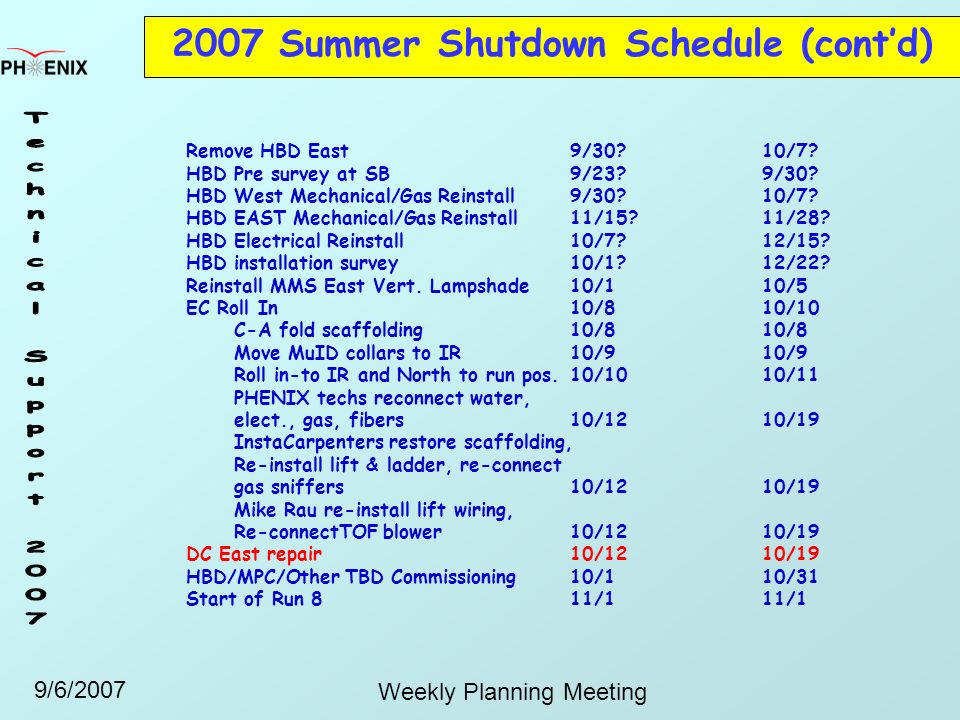 PHENIX

2007 Summer Shutdown Schedule (cont'd)

Technical Support 2007

| | | |
|---|---|---|
| Remove HBD East | 9/30? | 10/7? |
| HBD Pre survey at SB | 9/23? | 9/30? |
| HBD West Mechanical/Gas Reinstall | 9/30? | 10/7? |
| HBD EAST Mechanical/Gas Reinstall | 11/15? | 11/28? |
| HBD Electrical Reinstall | 10/7? | 12/15? |
| HBD installation survey | 10/1? | 12/22? |
| Reinstall MMS East Vert. Lampshade | 10/1 | 10/5 |
| EC Roll In | 10/8 | 10/10 |
| C-A fold scaffolding | 10/8 | 10/8 |
| Move MuID collars to IR | 10/9 | 10/9 |
| Roll in-to IR and North to run pos. | 10/10 | 10/11 |
| PHENIX techs reconnect water, elect., gas, fibers | 10/12 | 10/19 |
| InstaCarpenters restore scaffolding, Re-install lift & ladder, re-connect gas sniffers | 10/12 | 10/19 |
| Mike Rau re-install lift wiring, Re-connectTOF blower | 10/12 | 10/19 |
| DC East repair | 10/12 | 10/19 |
| HBD/MPC/Other TBD Commissioning | 10/1 | 10/31 |
| Start of Run 8 | 11/1 | 11/1 |

9/6/2007

Weekly Planning Meeting